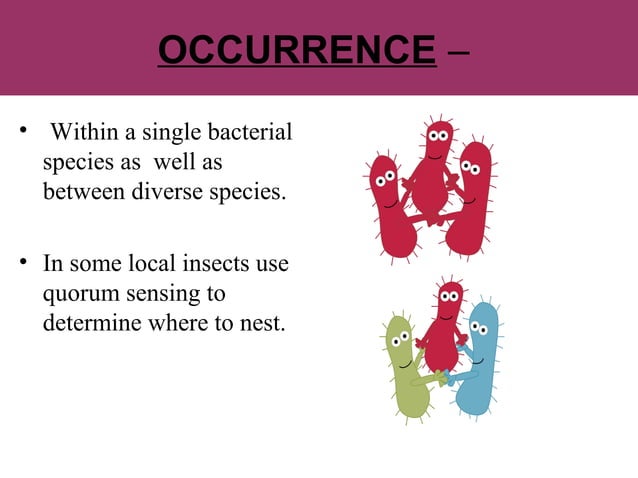 OCCURRENCE –

• Within a single bacterial species as well as between diverse species.

• In some local insects use quorum sensing to determine where to nest.